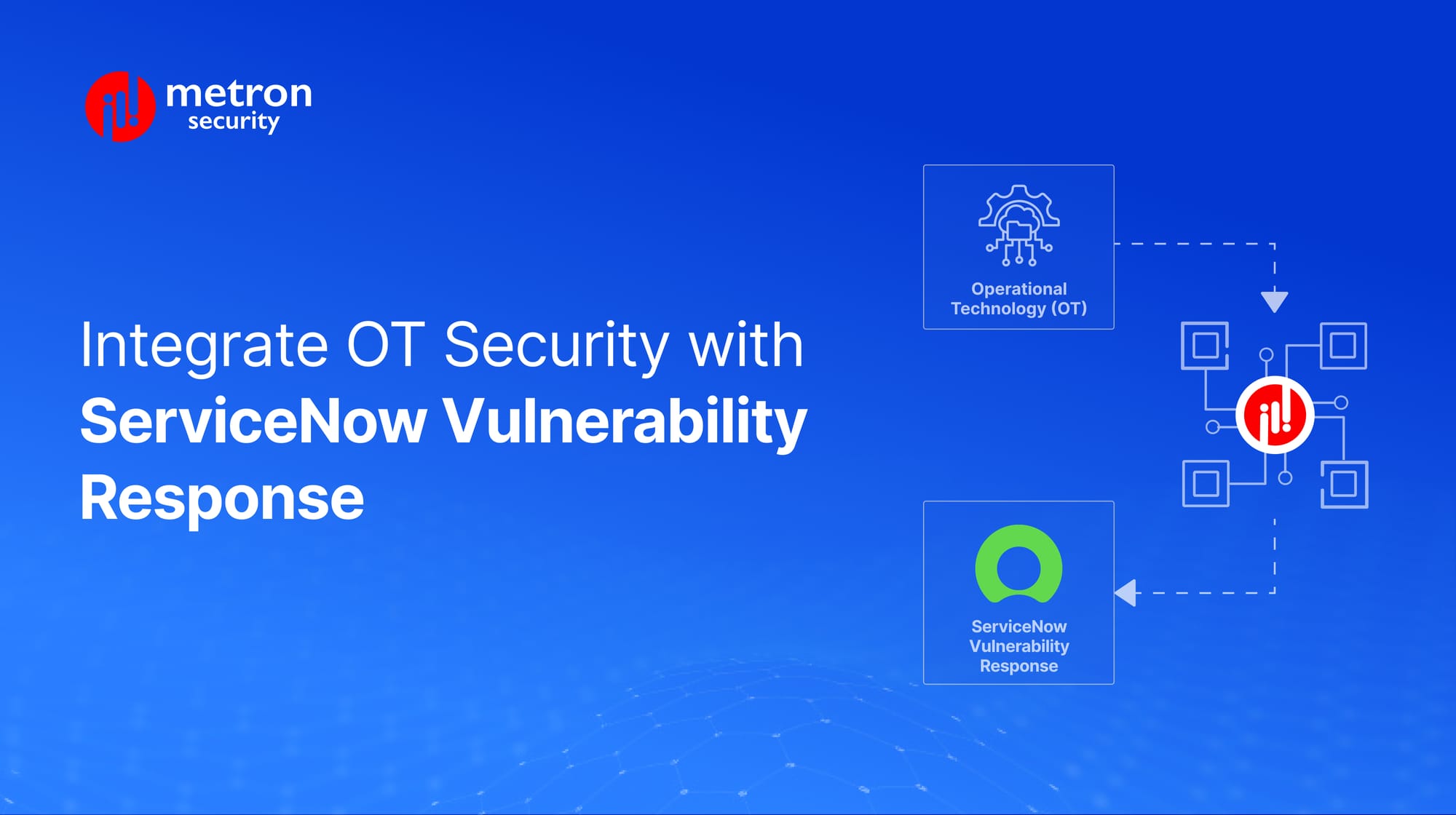 metron security

Integrate OT Security with ServiceNow Vulnerability Response

Operational Technology (OT)

ServiceNow Vulnerability Response